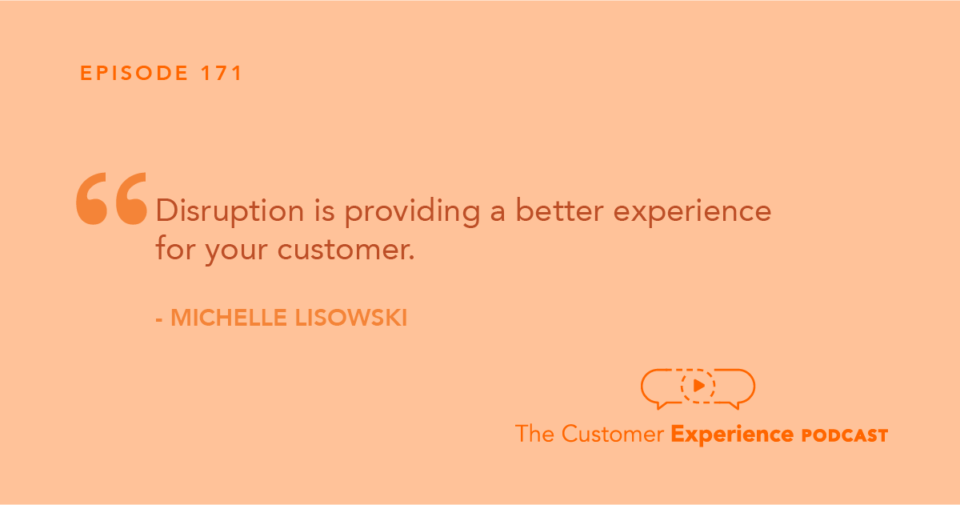 EPISODE 171

“Disruption is providing a better experience for your customer.

- MICHELLE LISOWSKI

The Customer Experience PODCAST